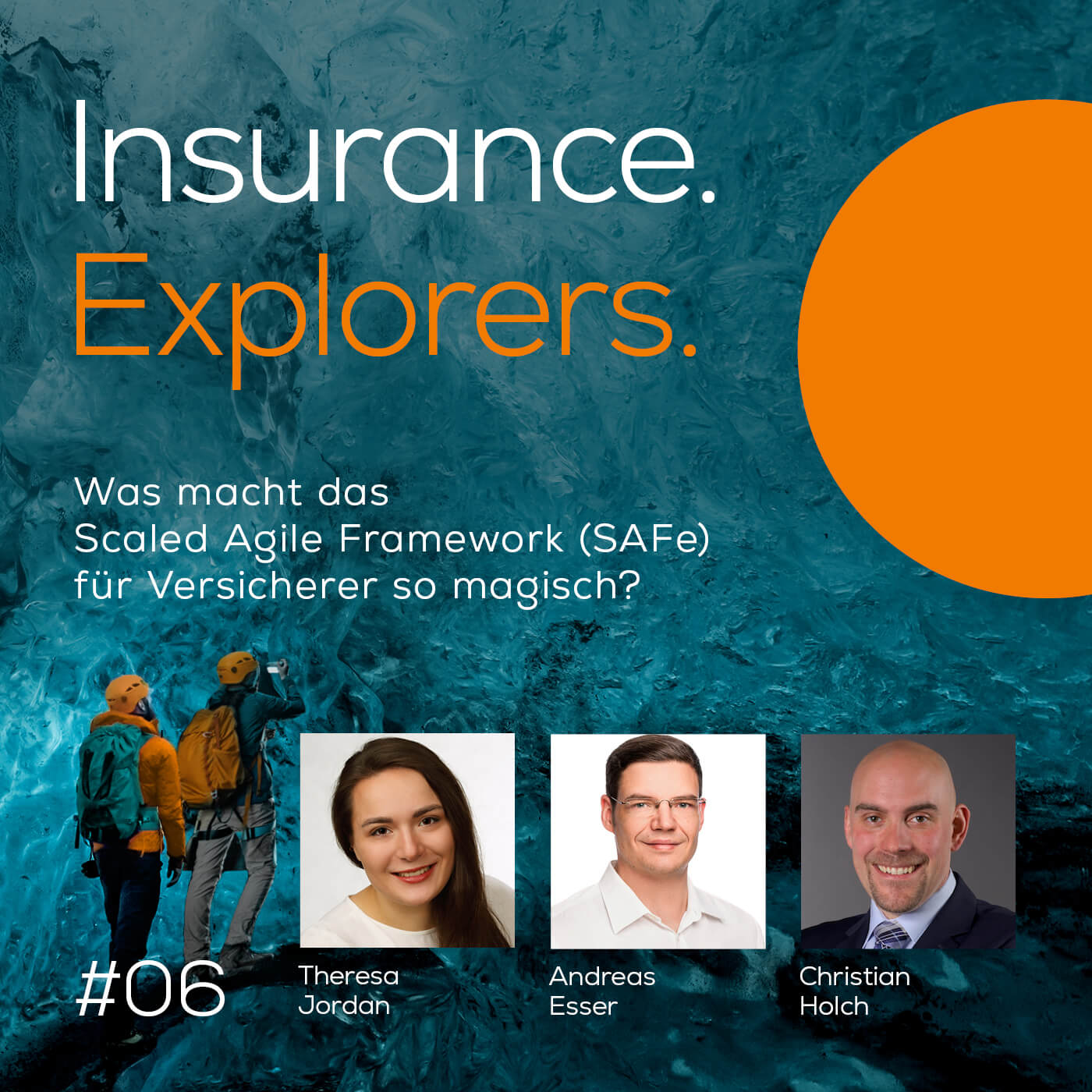 Insurance.
Explorers.

Was macht das
Scaled Agile Framework (SAFe)
für Versicherer so magisch?

#06

Theresa
Jordan

Andreas
Esser

Christian
Holch